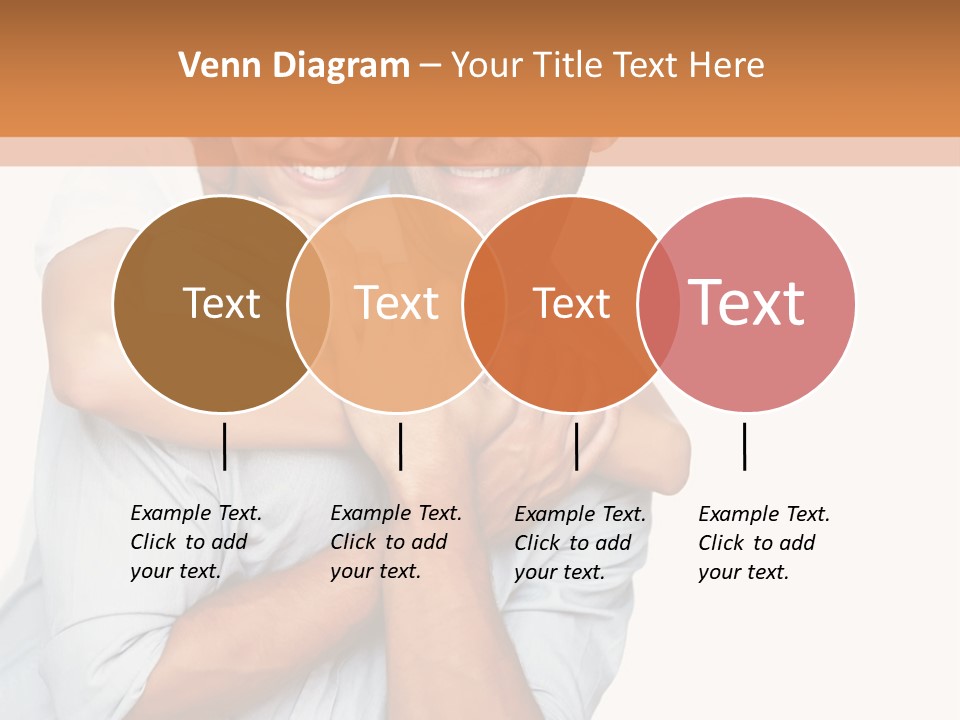 Venn Diagram – Your Title Text Here

Text

Text

Text

Text

Example Text. Click to add your text.

Example Text. Click to add your text.

Example Text. Click to add your text.

Example Text. Click to add your text.